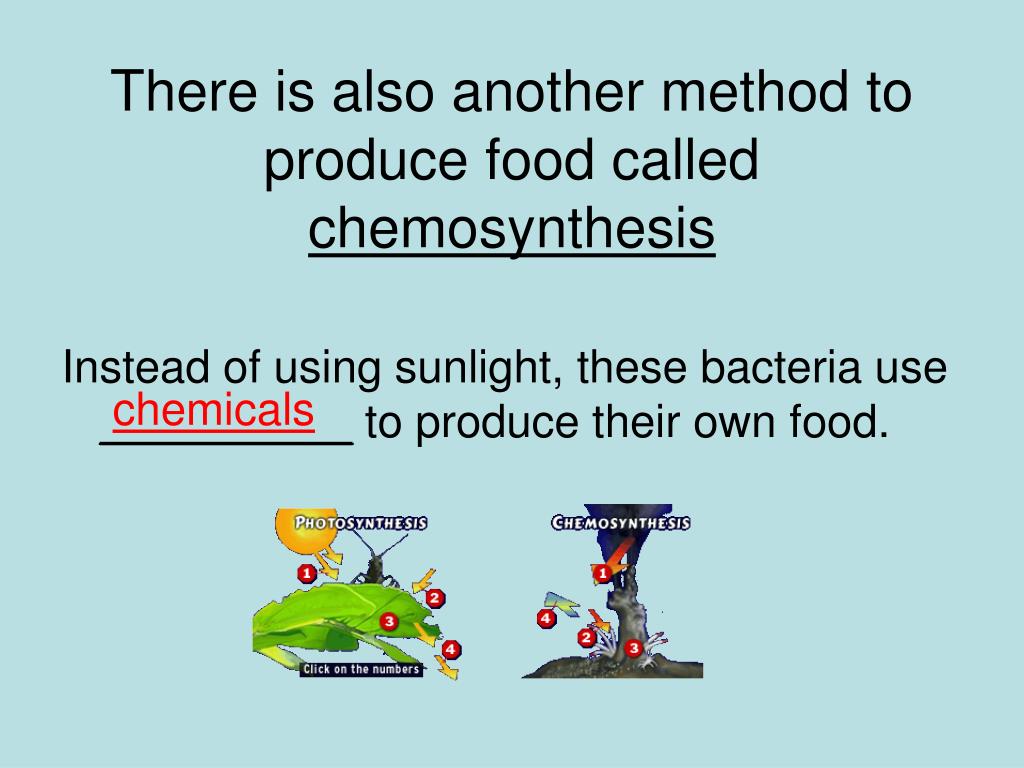 There is also another method to produce food called chemosynthesis

Instead of using sunlight, these bacteria use chemicals to produce their own food.

PHOTOSYNTHESIS
1
2
3
4
Click on the numbers

CHEMOSYNTHESIS
1
4
2
3